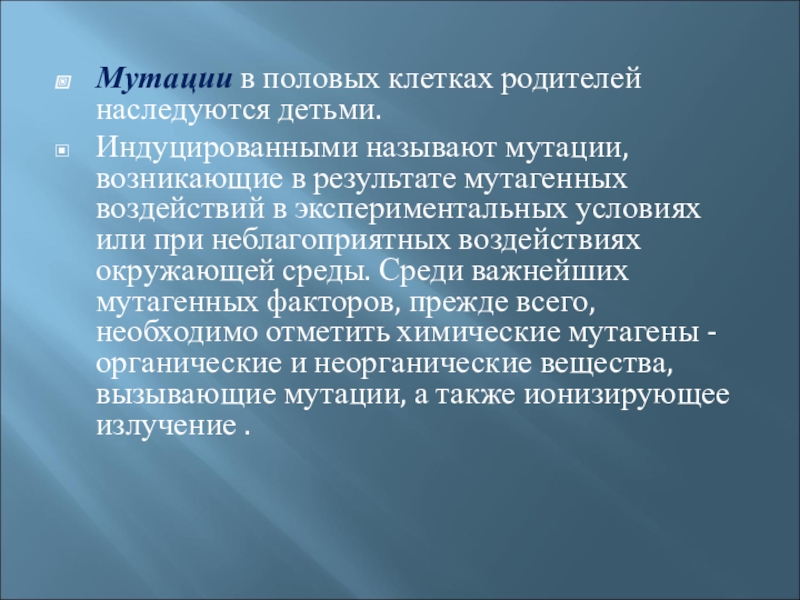 Мутации в половых клетках родителей наследуются детьми.

Индуцированными называют мутации, возникающие в результате мутагенных воздействий в экспериментальных условиях или при неблагоприятных воздействиях окружающей среды. Среди важнейших мутагенных факторов, прежде всего, необходимо отметить химические мутагены - органические и неорганические вещества, вызывающие мутации, а также ионизирующее излучение .